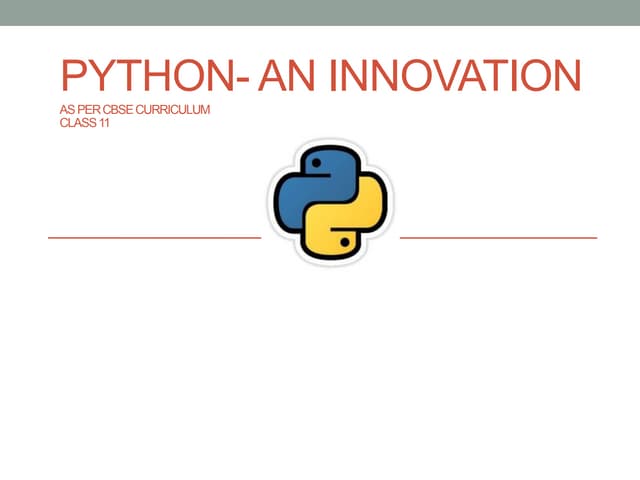 PYTHON- AN INNOVATION

AS PER CBSE CURRICULUM
CLASS 11